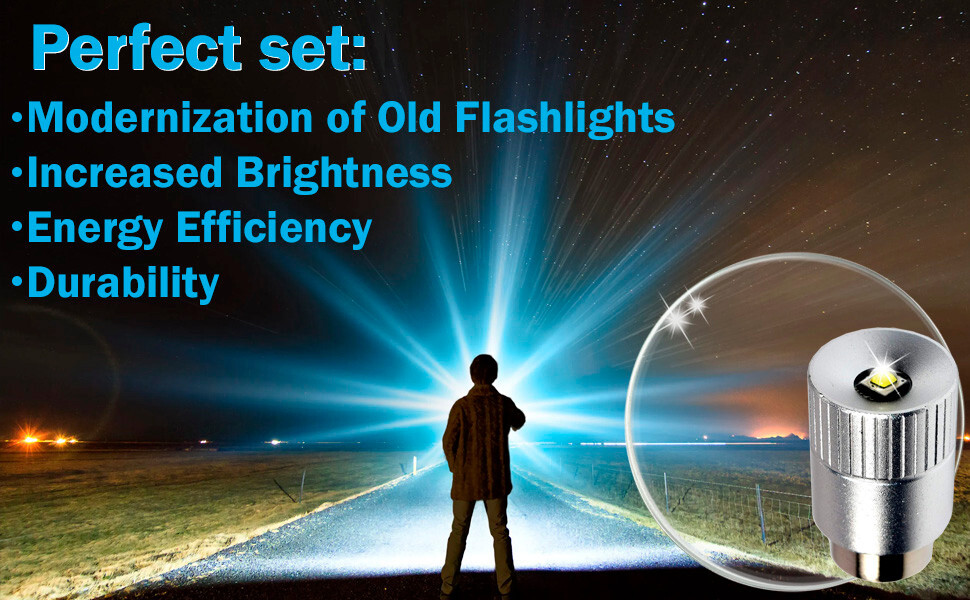 Perfect set:

• Modernization of Old Flashlights
• Increased Brightness
• Energy Efficiency
• Durability